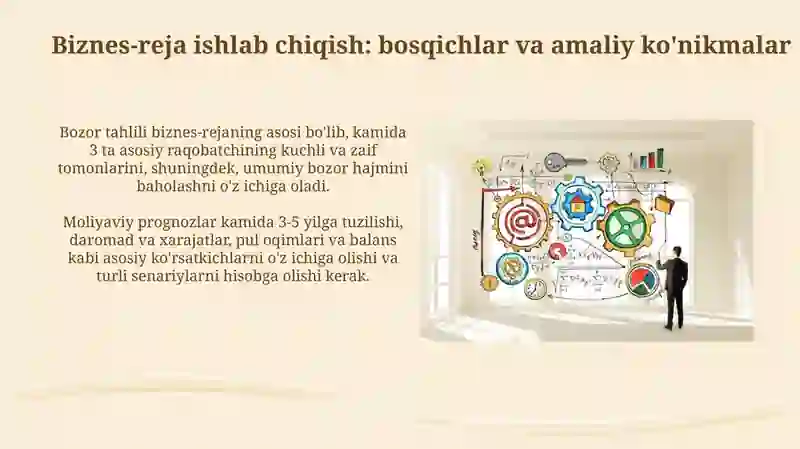 Biznes-reja ishlab chiqish: bosqichlar va amaliy ko'nikmalar

Bozor tahlili biznes-rejaning asosi bo'lib, kamida 3 ta asosiy raqobatchining kuchli va zaif tomonlarini, shuningdek, umumiy bozor hajmini baholashni o'z ichiga oladi.

Moliyaviy prognozlar kamida 3-5 yilga tuzilishi, daromad va xarajatlar, pul oqimlari va balans kabi asosiy ko'rsatkichlarni o'z ichiga olishi va turli senariylarni hisobga olishi kerak.